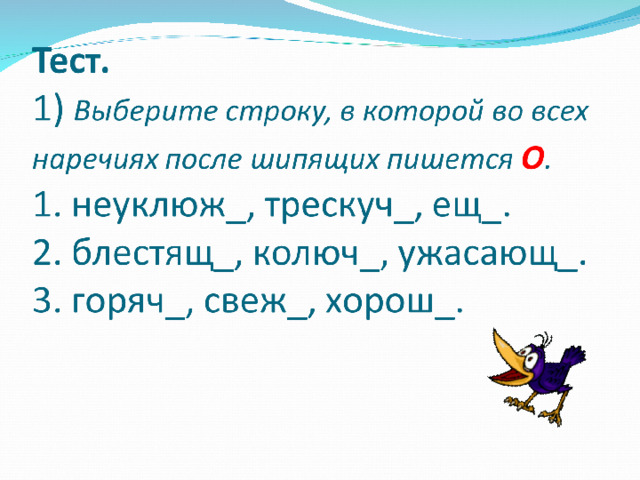 Тест.

1) Выберите строку, в которой во всех наречиях после шипящих пишется О.

1. неуклюж_, трескуч_, ещ_.

2. блестящ_, колюч_, ужасающ_.

3. горяч_, свеж_, хорош_.